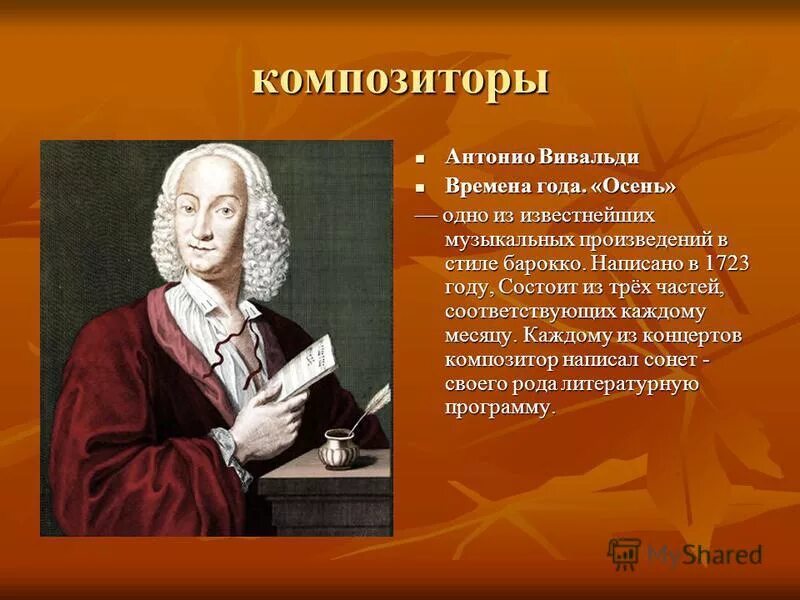 композиторы

- Антонио Вивальди
- Времена года. «Осень»

— одно из известнейших музыкальных произведений в стиле барокко. Написано в 1723 году, Состоит из трёх частей, соответствующих каждому месяцу. Каждому из концертов композитор написал сонет - своего рода литературную программу.

MyShared